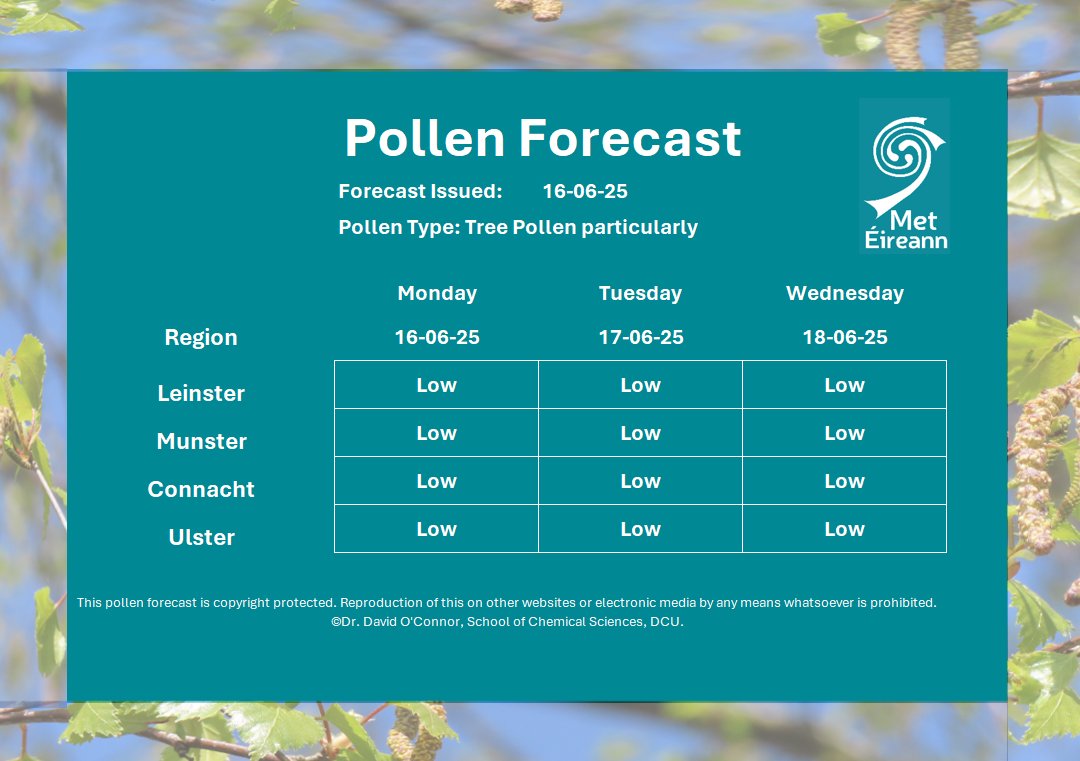 Pollen Forecast

Forecast Issued: 16-06-25

Pollen Type: Tree Pollen particularly

Met Éireann

| Region | Monday 16-06-25 | Tuesday 17-06-25 | Wednesday 18-06-25 |
|---|---|---|---|
| Leinster | Low | Low | Low |
| Munster | Low | Low | Low |
| Connacht | Low | Low | Low |
| Ulster | Low | Low | Low |

This pollen forecast is copyright protected. Reproduction of this on other websites or electronic media by any means whatsoever is prohibited.
©Dr. David O'Connor, School of Chemical Sciences, DCU.